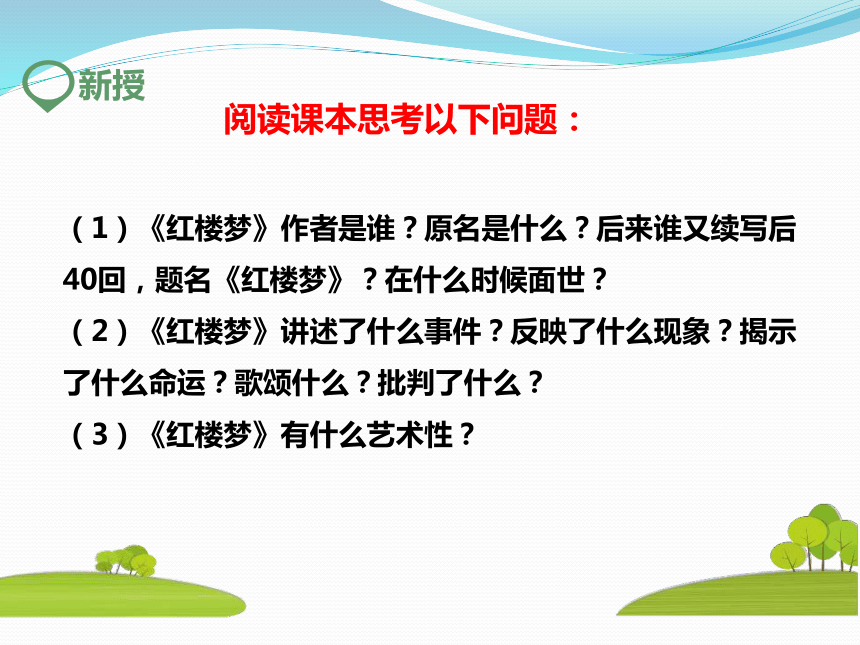 新授

阅读课本思考以下问题：

（1）《红楼梦》作者是谁？原名是什么？后来谁又续写后40回，题名《红楼梦》？在什么时候面世？
（2）《红楼梦》讲述了什么事件？反映了什么现象？揭示了什么命运？歌颂什么？批判了什么？
（3）《红楼梦》有什么艺术性？